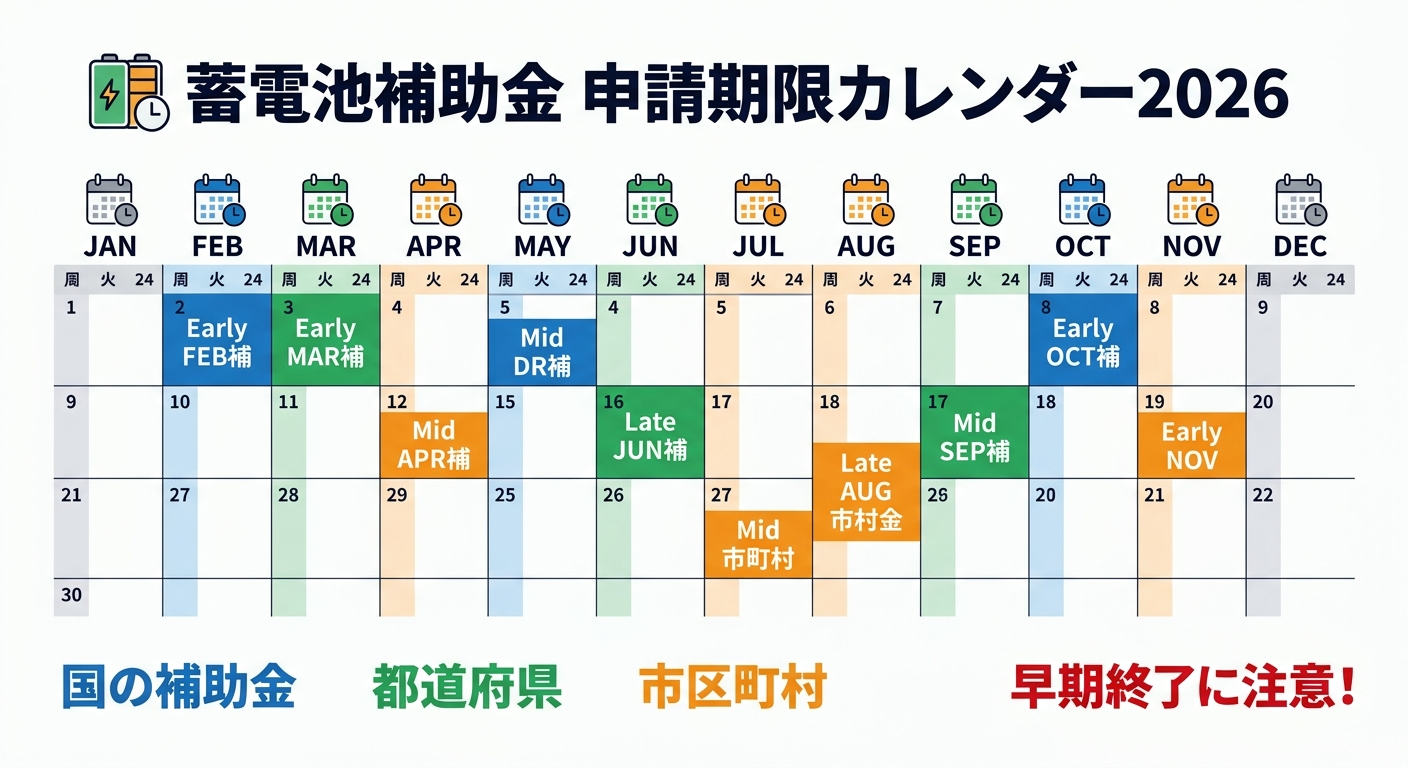 蓄電池補助金 申請期限カレンダー2026

| JAN | FEB | MAR | APR | MAY | JUN | JUL | AUG | SEP | OCT | NOV | DEC |
|---|---|---|---|---|---|---|---|---|---|---|---|
| 周 火 24 | 周 火 24 | 周 火 24 | 周 火 24 | 周 火 24 | 周 火 24 | 周 火 24 | 周 火 24 | 周 火 24 | 周 火 24 | 周 火 24 | 周 火 24 |
| 1 | 2 Early FEB補 | 3 Early MAR補 | 4 | 5 Mid DR補 | 4 | 5 | 6 | 7 | 8 Early OCT補 | 8 | 9 |
| 9 | 10 | 11 | 12 Mid APR補 | 15 | 16 Late JUN補 | 17 | 18 Late AUG 市村金 | 17 Mid SEP補 | 18 | 19 Early NOV | 20 |
| 21 | 27 | 28 | 29 | 25 | 26 | 27 Mid 市町村 | | 26 | 20 | 21 | 22 |
| 30 | | | | | | | | | | | |

国の補助金 都道府県 市区町村 早期終了に注意！